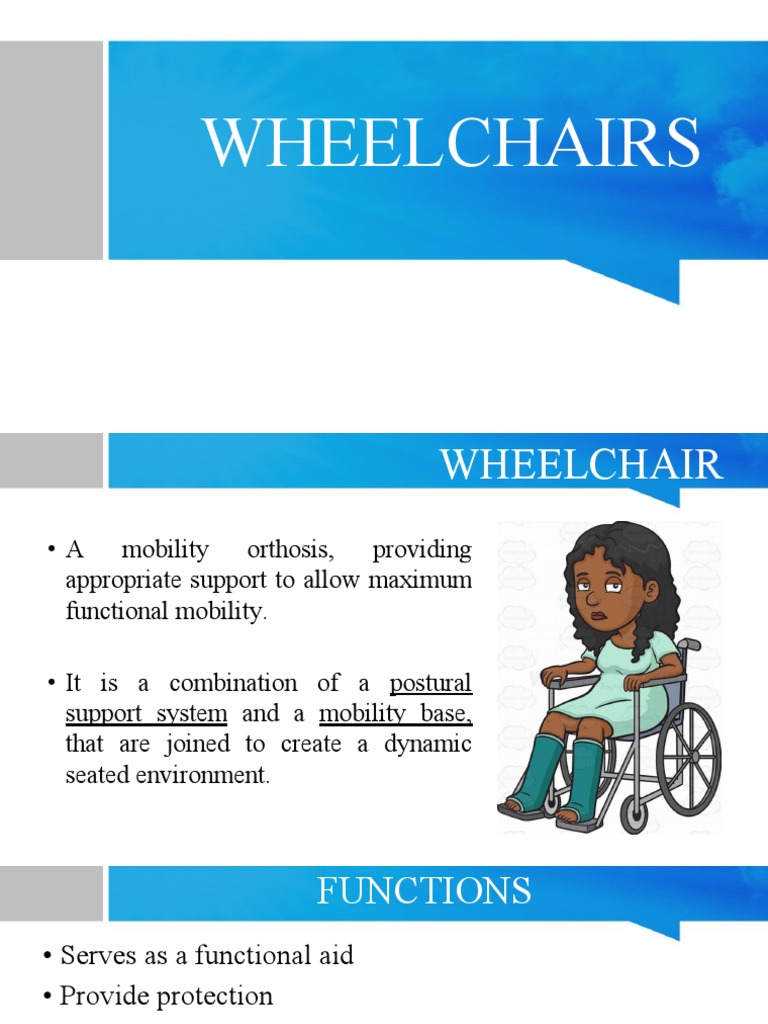 WHEELCHAIRS

WHEELCHAIR

• A mobility orthosis, providing appropriate support to allow maximum functional mobility.

• It is a combination of a postural support system and a mobility base, that are joined to create a dynamic seated environment.

FUNCTIONS

• Serves as a functional aid

• Provide protection